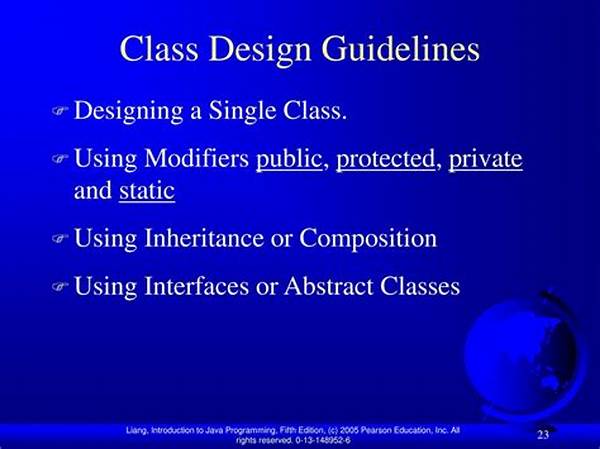 Class Design Guidelines

Designing a Single Class.

Using Modifiers public, protected, private and static

Using Inheritance or Composition

Using Interfaces or Abstract Classes

Liang, Introduction to Java Programming, Fifth Edition, (c) 2005 Pearson Education, Inc. All rights reserved. 0-13-148952-6

23